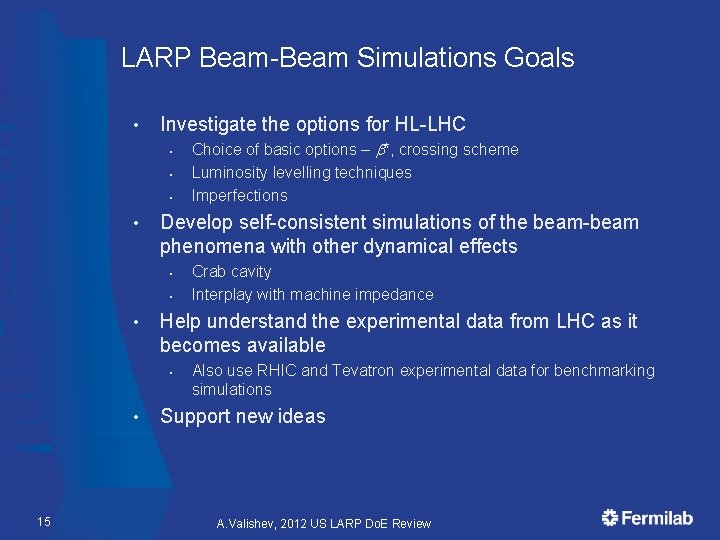 LARP Beam-Beam Simulations Goals

• Investigate the options for HL-LHC
  • Choice of basic options – $\beta^*$, crossing scheme
  • Luminosity levelling techniques
  • Imperfections
• Develop self-consistent simulations of the beam-beam phenomena with other dynamical effects
  • Crab cavity
  • Interplay with machine impedance
• Help understand the experimental data from LHC as it becomes available
  • Also use RHIC and Tevatron experimental data for benchmarking simulations
• Support new ideas

15

A.Valishev, 2012 US LARP DoE Review

Fermilab